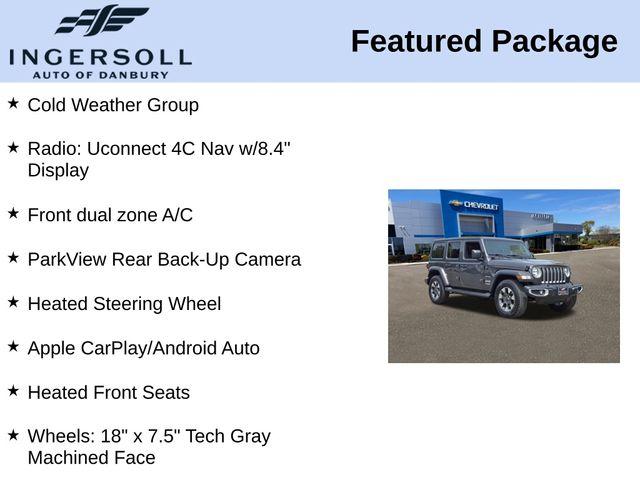 INGERSOLL
AUTO OF DANBURY

Featured Package

★ Cold Weather Group

★ Radio: Uconnect 4C Nav w/8.4" Display

★ Front dual zone A/C

★ ParkView Rear Back-Up Camera

★ Heated Steering Wheel

★ Apple CarPlay/Android Auto

★ Heated Front Seats

★ Wheels: 18" x 7.5" Tech Gray Machined Face

CHEVROLET